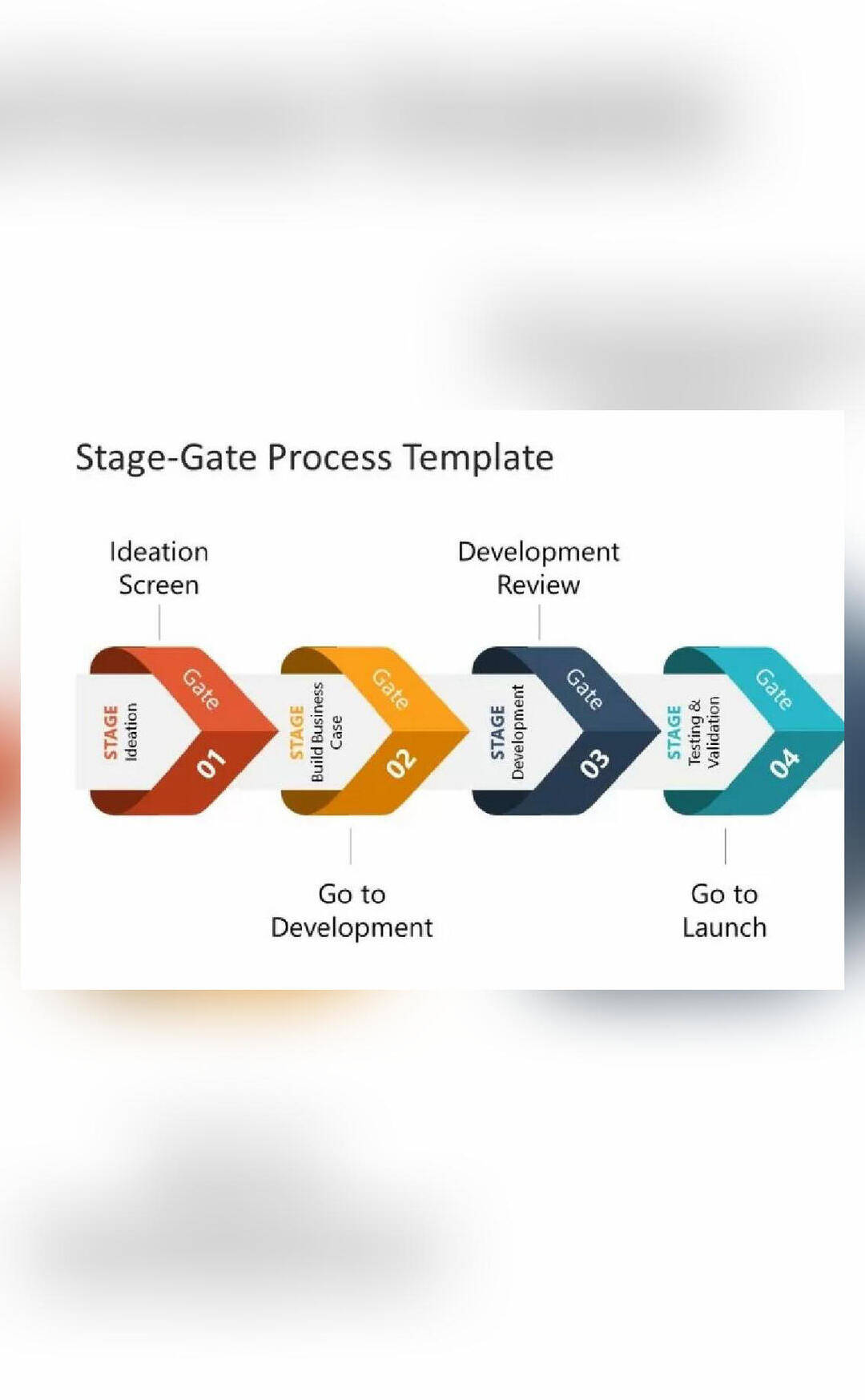 Stage-Gate Process Template

Ideation Screen

Development Review

STAGE Ideation

Gate

01

STAGE Build Business Case

Gate

02

STAGE Development

Gate

03

STAGE Testing & Validation

Gate

04

Go to Development

Go to Launch